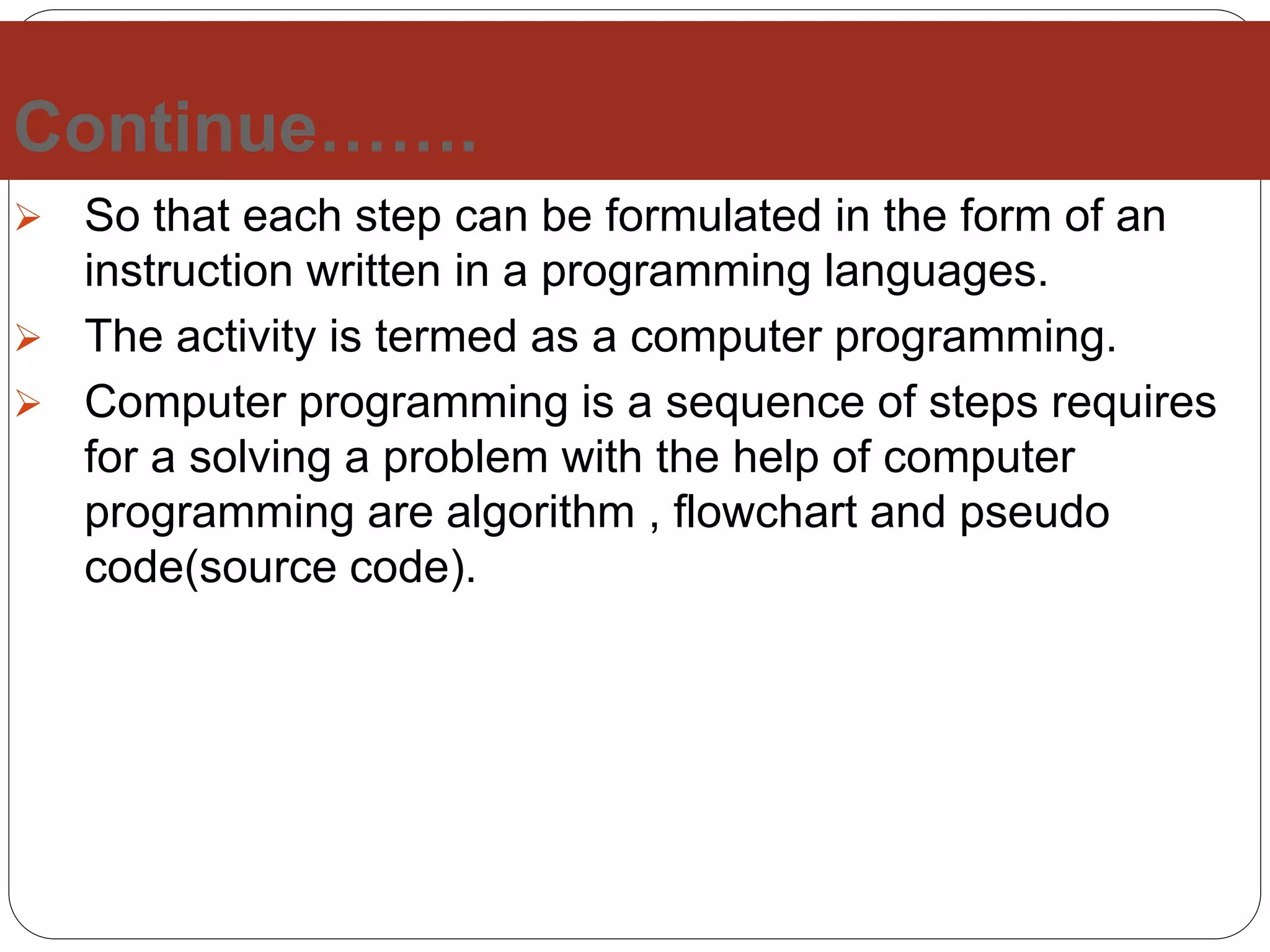 Continue…….

➢ So that each step can be formulated in the form of an instruction written in a programming languages.

➢ The activity is termed as a computer programming.

➢ Computer programming is a sequence of steps requires for a solving a problem with the help of computer programming are algorithm , flowchart and pseudo code(source code).